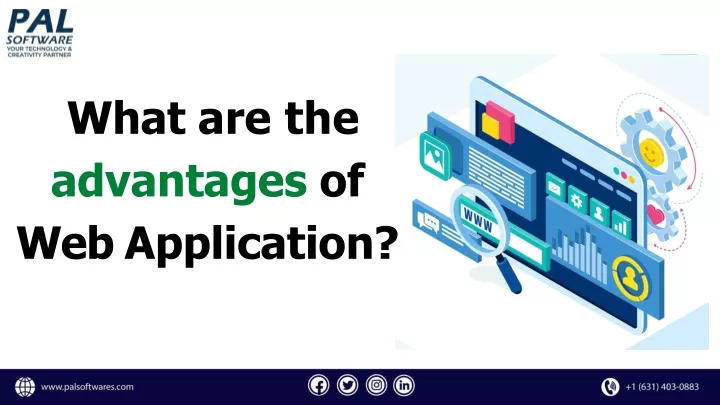 PAL SOFTWARE
YOUR TECHNOLOGY & CREATIVITY PARTNER

What are the advantages of Web Application?

WWW

www.palsoftwares.com

+1 (631) 403-0883